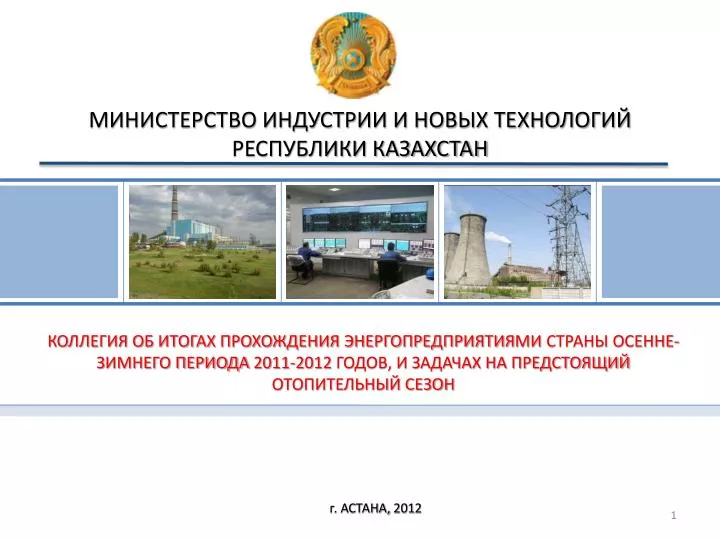 МИНИСТЕРСТВО ИНДУСТРИИ И НОВЫХ ТЕХНОЛОГИЙ РЕСПУБЛИКИ КАЗАХСТАН

КОЛЛЕГИЯ ОБ ИТОГАХ ПРОХОЖДЕНИЯ ЭНЕРГОПРЕДПРИЯТИЯМИ СТРАНЫ ОСЕННЕ-ЗИМНЕГО ПЕРИОДА 2011-2012 ГОДОВ, И ЗАДАЧАХ НА ПРЕДСТОЯЩИЙ ОТОПИТЕЛЬНЫЙ СЕЗОН

г. АСТАНА, 2012

1